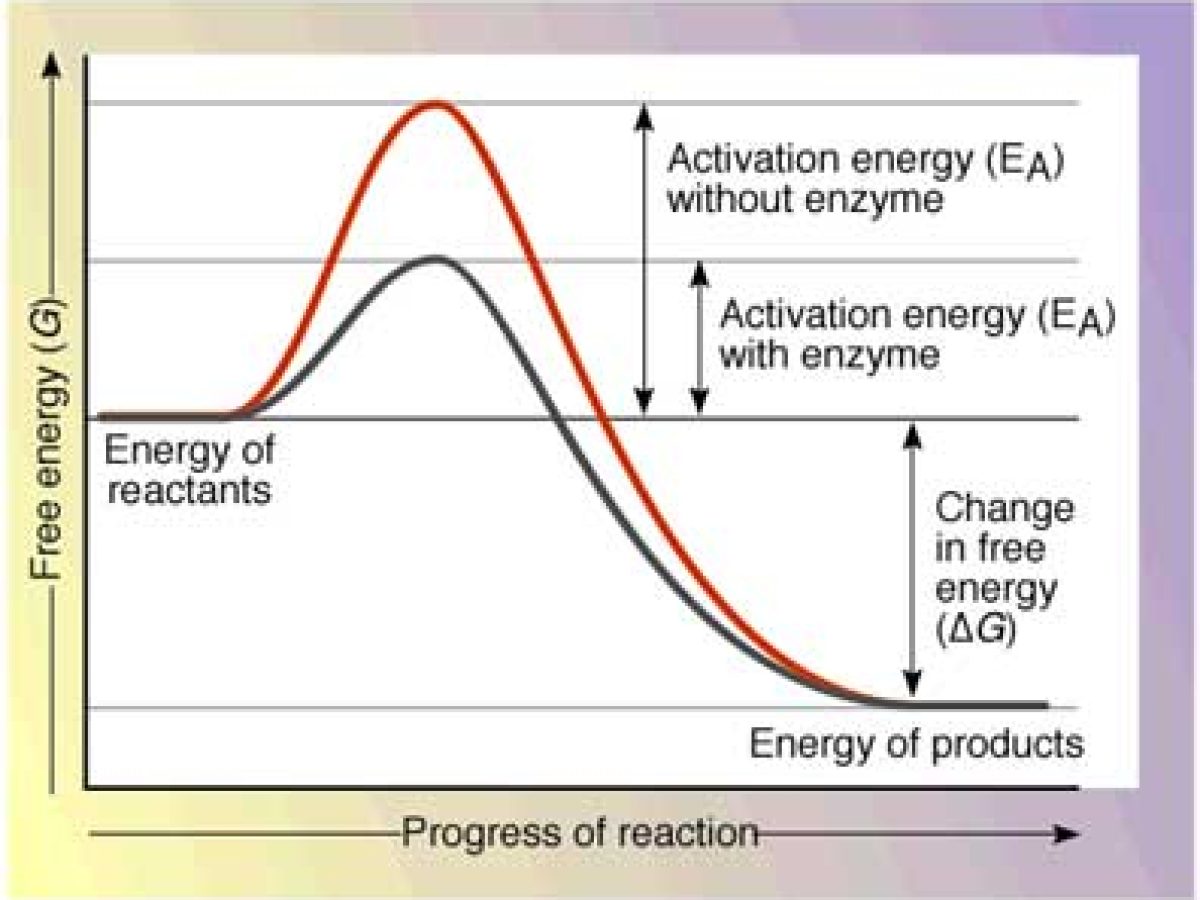 Free energy ($G$)

Activation energy ($E_A$) without enzyme

Activation energy ($E_A$) with enzyme

Energy of reactants

Change in free energy ($\Delta G$)

Energy of products

Progress of reaction